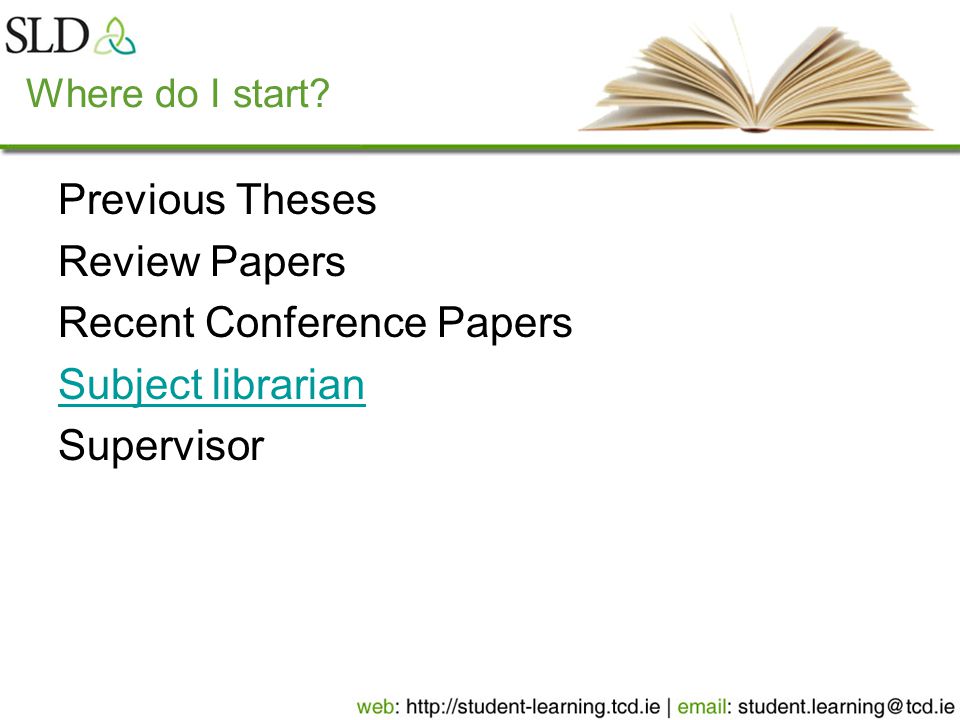 SLD

Where do I start?

Previous Theses

Review Papers

Recent Conference Papers

Subject librarian

Supervisor

web: http://student-learning.tcd.ie | email: student.learning@tcd.ie